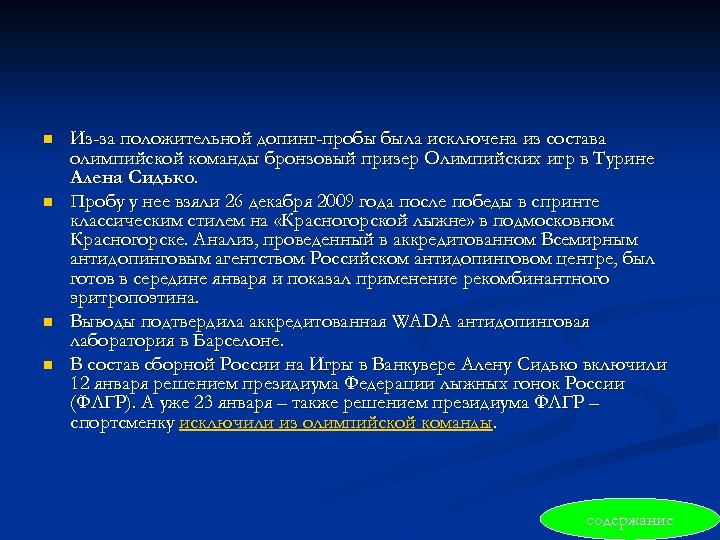 Из-за положительной допинг-пробы была исключена из состава олимпийской команды бронзовый призер Олимпийских игр в Турине Алена Сидько.

Пробу у нее взяли 26 декабря 2009 года после победы в спринте классическим стилем на «Красногорской лыжне» в подмосковном Красногорске. Анализ, проведенный в аккредитованном Всемирным антидопинговым агентством Российском антидопинговом центре, был готов в середине января и показал применение рекомбинантного эритропоэтина.

Выводы подтвердила аккредитованная WADA антидопинговая лаборатория в Барселоне.

В состав сборной России на Игры в Ванкувере Алену Сидько включили 12 января решением президиума Федерации лыжных гонок России (ФЛГР). А уже 23 января – также решением президиума ФЛГР – спортсменку исключили из олимпийской команды.

содержание